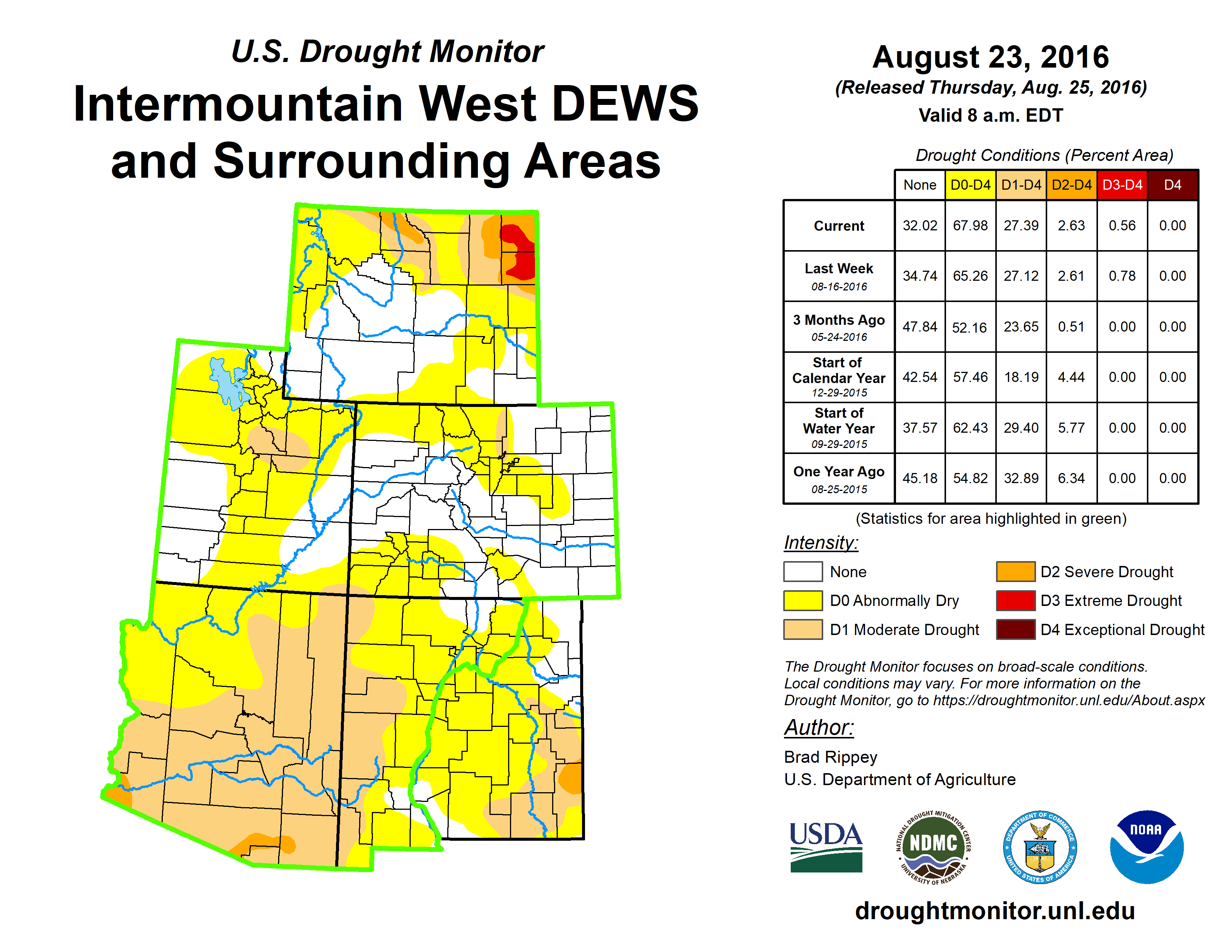 U.S. Drought Monitor

Intermountain West DEWS and Surrounding Areas

August 23, 2016
(Released Thursday, Aug. 25, 2016)
Valid 8 a.m. EDT

Drought Conditions (Percent Area)

| | None | D0-D4 | D1-D4 | D2-D4 | D3-D4 | D4 |
|---|---|---|---|---|---|---|
| Current | 32.02 | 67.98 | 27.39 | 2.63 | 0.56 | 0.00 |
| Last Week 08-16-2016 | 34.74 | 65.26 | 27.12 | 2.61 | 0.78 | 0.00 |
| 3 Months Ago 05-24-2016 | 47.84 | 52.16 | 23.65 | 0.51 | 0.00 | 0.00 |
| Start of Calendar Year 12-29-2015 | 42.54 | 57.46 | 18.19 | 4.44 | 0.00 | 0.00 |
| Start of Water Year 09-29-2015 | 37.57 | 62.43 | 29.40 | 5.77 | 0.00 | 0.00 |
| One Year Ago 08-25-2015 | 45.18 | 54.82 | 32.89 | 6.34 | 0.00 | 0.00 |

(Statistics for area highlighted in green)

Intensity:
None
D0 Abnormally Dry
D1 Moderate Drought
D2 Severe Drought
D3 Extreme Drought
D4 Exceptional Drought

The Drought Monitor focuses on broad-scale conditions. Local conditions may vary. For more information on the Drought Monitor, go to https://droughtmonitor.unl.edu/About.aspx

Author:
Brad Rippey
U.S. Department of Agriculture

USDA
NATIONAL DROUGHT MITIGATION CENTER NDMC UNIVERSITY OF NEBRASKA
DEPARTMENT OF COMMERCE UNITED STATES OF AMERICA
NOAA

droughtmonitor.unl.edu